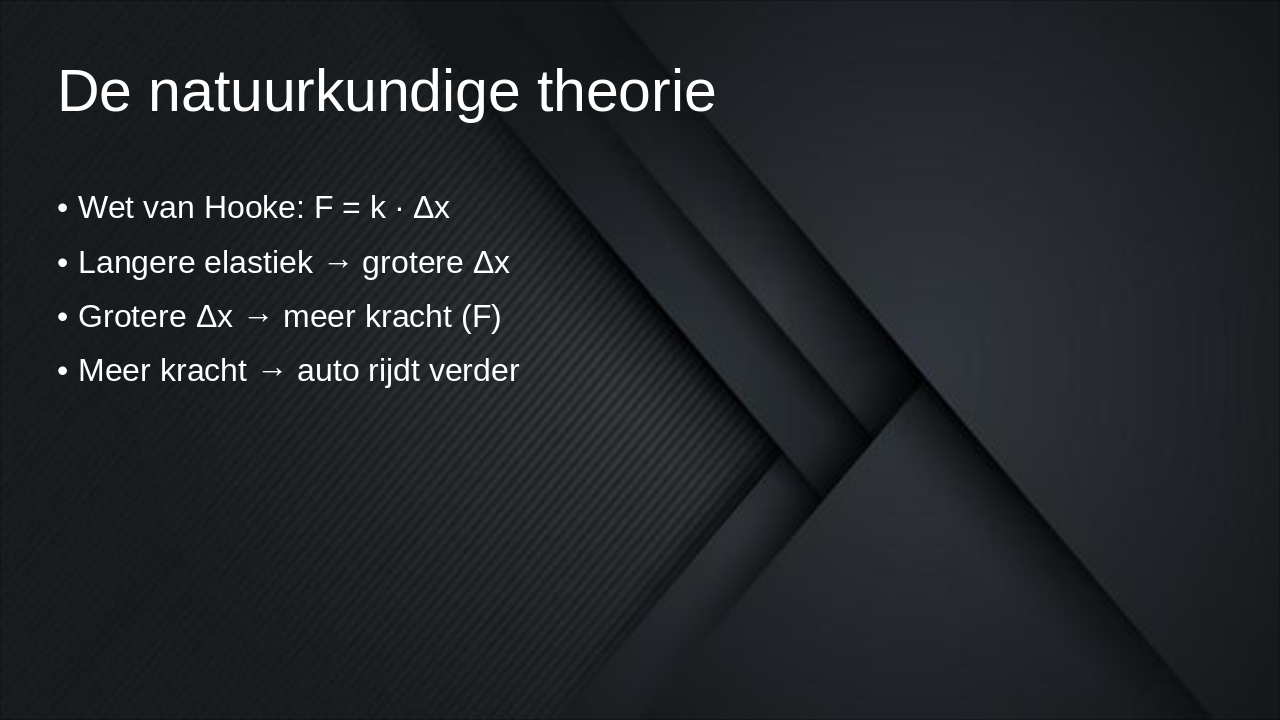 De natuurkundige theorie

• Wet van Hooke: $F = k \cdot \Delta x$
• Langere elastiek → grotere $\Delta x$
• Grotere $\Delta x$ → meer kracht (F)
• Meer kracht → auto rijdt verder